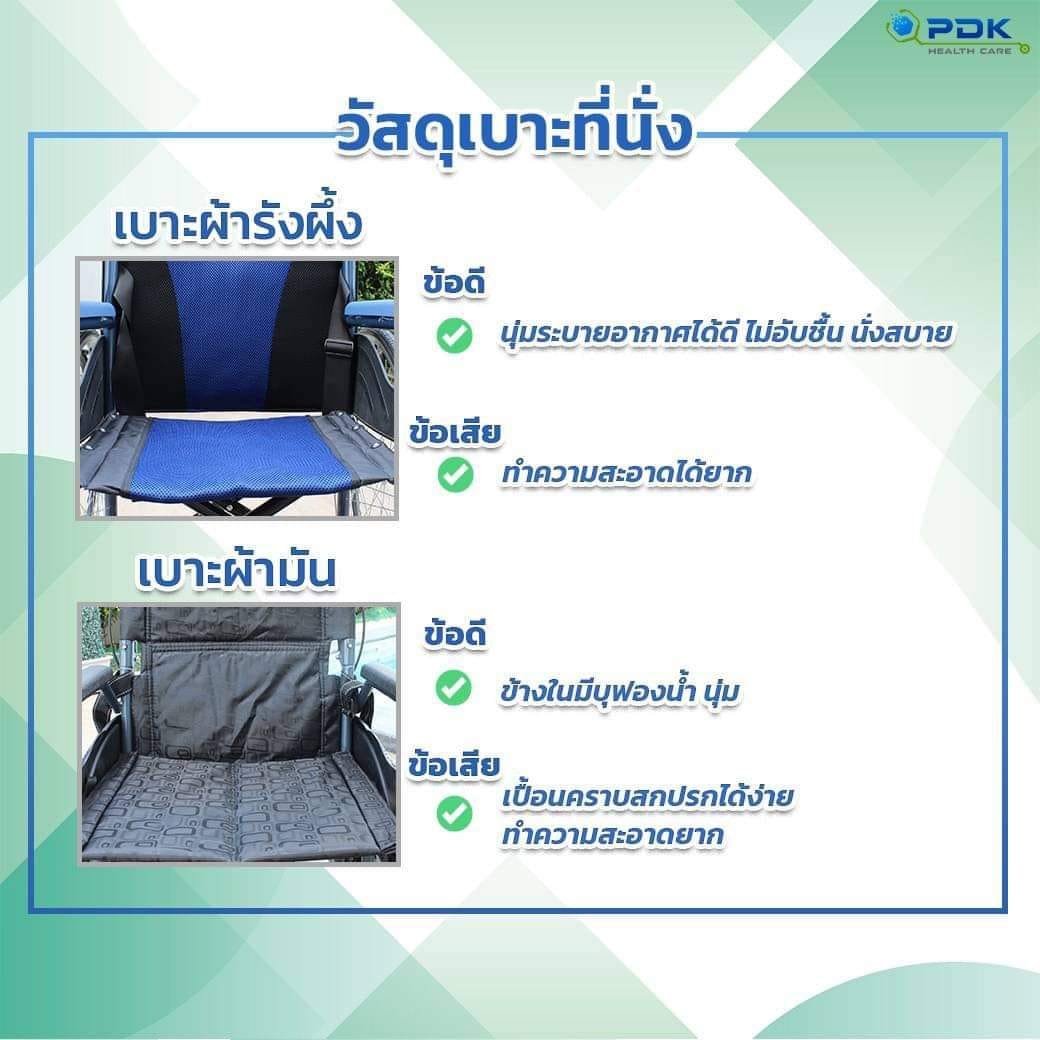 PDK
HEALTH CARE

วัสดุเบาะที่นั่ง

เบาะผ้ารังผึ้ง

ข้อดี
นุ่มระบายอากาศได้ดี ไม่อับชื้น นั่งสบาย

ข้อเสีย
ทำความสะอาดได้ยาก

เบาะผ้ามัน

ข้อดี
ข้างในมีบุฟองน้ำ นุ่ม

ข้อเสีย
เปื้อนคราบสกปรกได้ง่าย
ทำความสะอาดยาก